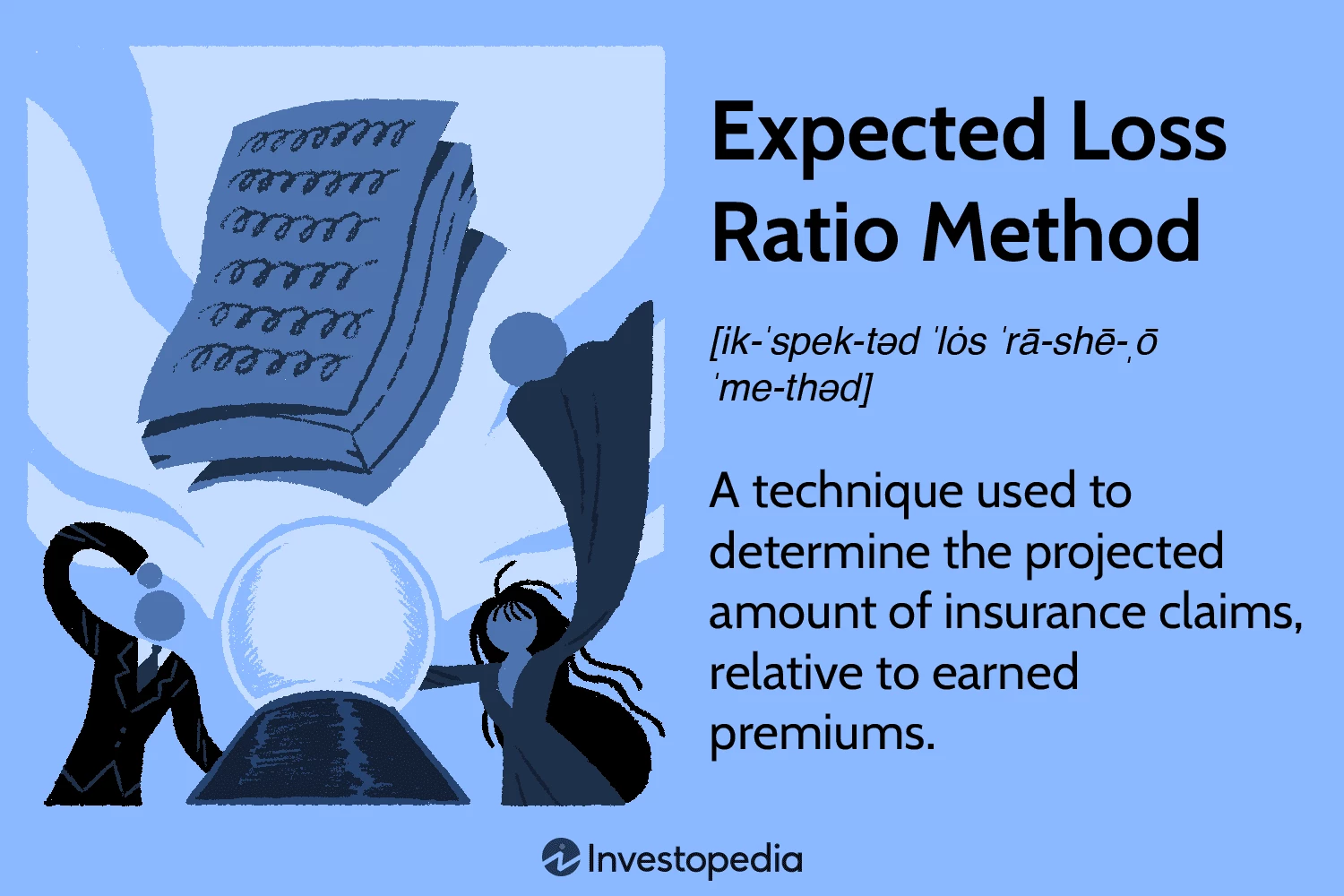 Expected Loss Ratio Method

[ik-ˈspek-təd ˈlȯs ˈrā-shē-ˌō ˈme-thəd]

A technique used to determine the projected amount of insurance claims, relative to earned premiums.

Investopedia